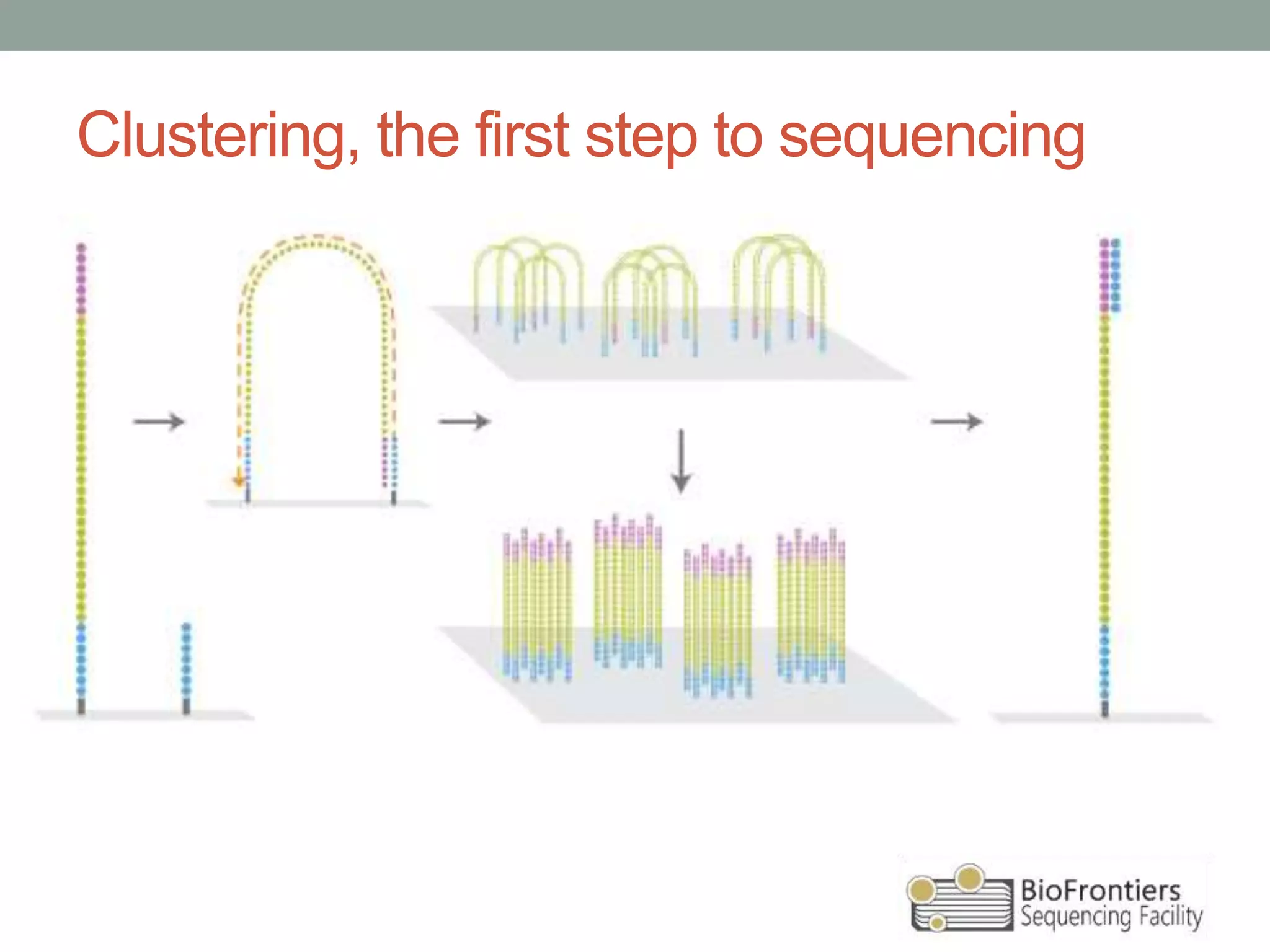 Clustering, the first step to sequencing

BioFrontiers
Sequencing Facility